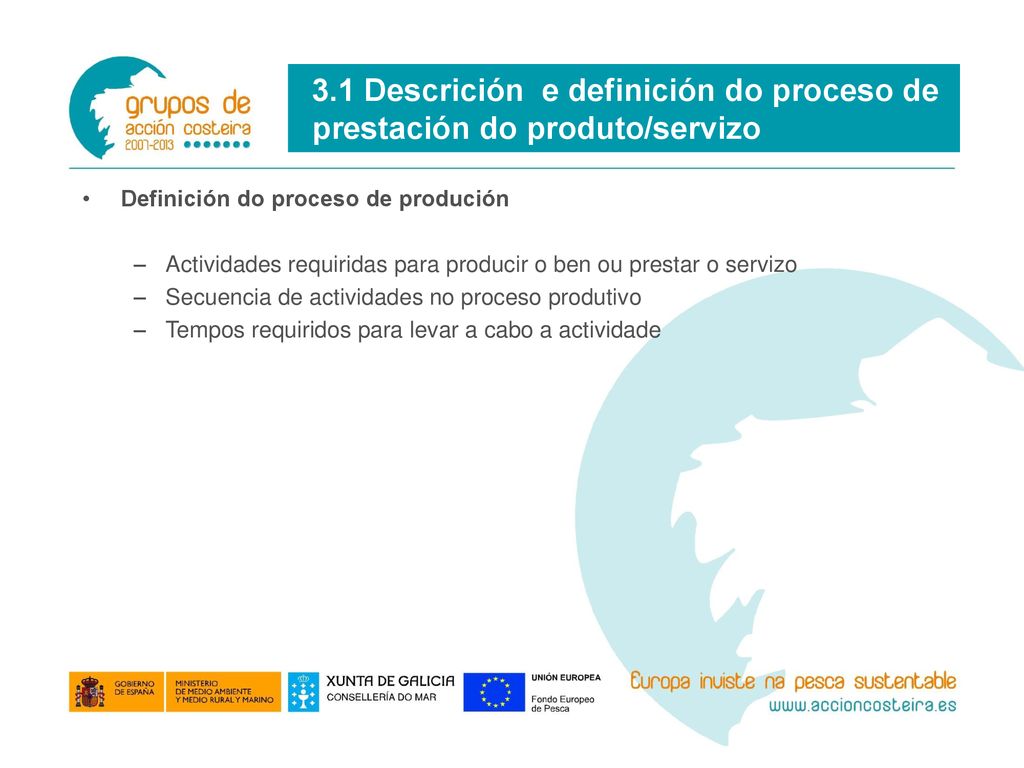 grupos de acción costeira 2007-2013

3.1 Descrición e definición do proceso de prestación do produto/servizo

• Definición do proceso de produción

– Actividades requiridas para producir o ben ou prestar o servizo
– Secuencia de actividades no proceso produtivo
– Tempos requiridos para levar a cabo a actividade

GOBIERNO DE ESPAÑA MINISTERIO DE MEDIO AMBIENTE Y MEDIO RURAL Y MARINO

XUNTA DE GALICIA CONSELLERÍA DO MAR

UNIÓN EUROPEA Fondo Europeo de Pesca

Europa inviste na pesca sustentable
www.accioncosteira.es